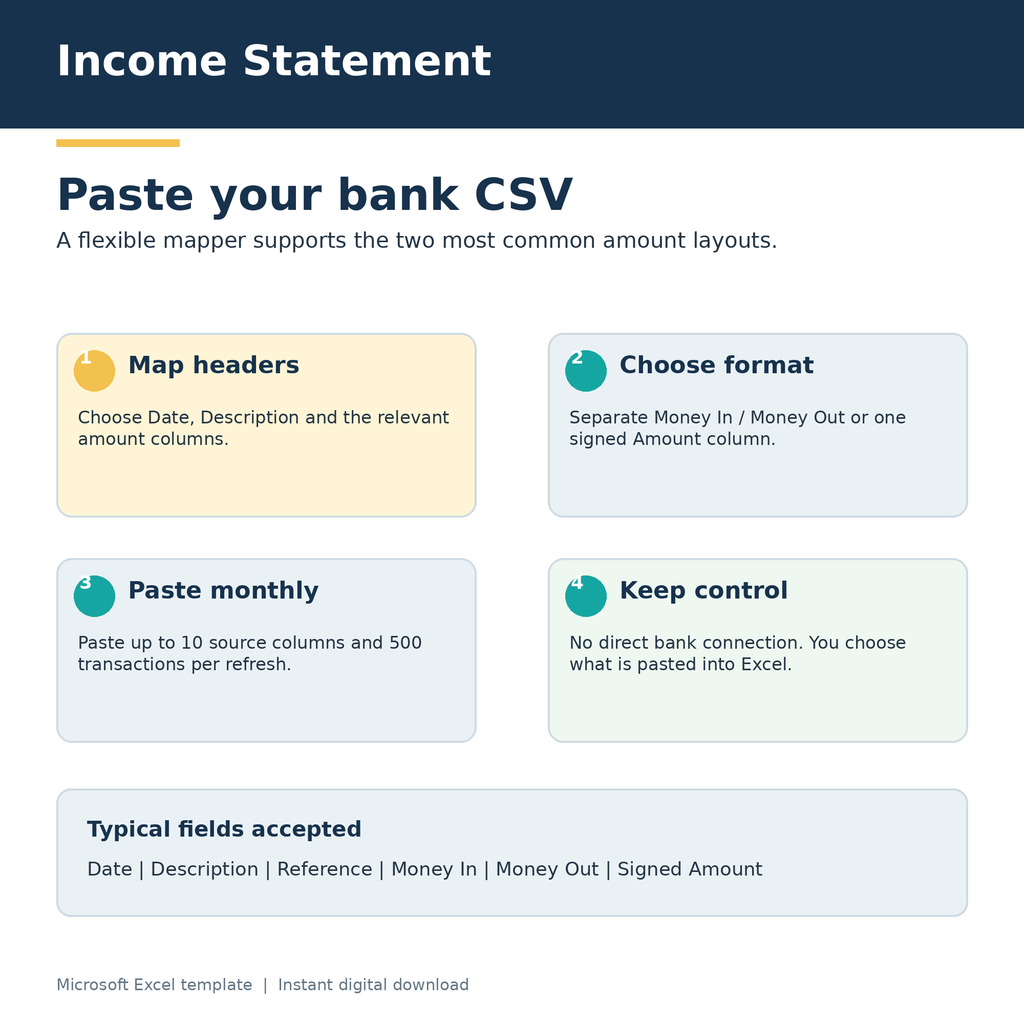 Income Statement

Paste your bank CSV

A flexible mapper supports the two most common amount layouts.

1 Map headers

Choose Date, Description and the relevant amount columns.

2 Choose format

Separate Money In / Money Out or one signed Amount column.

3 Paste monthly

Paste up to 10 source columns and 500 transactions per refresh.

4 Keep control

No direct bank connection. You choose what is pasted into Excel.

Typical fields accepted

Date | Description | Reference | Money In | Money Out | Signed Amount

Microsoft Excel template | Instant digital download